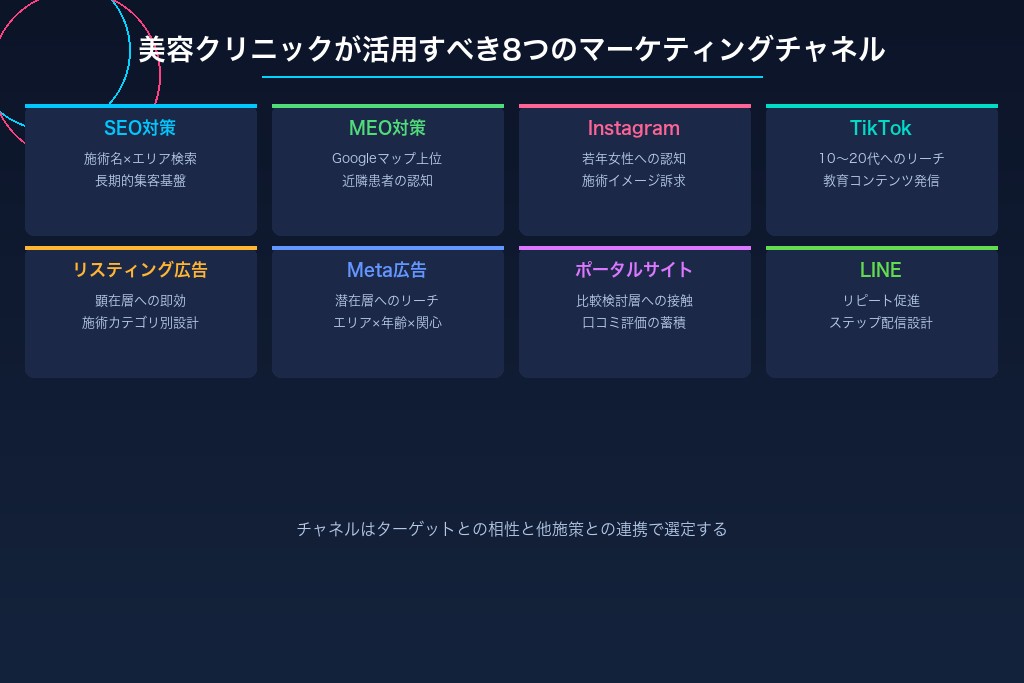 美容クリニックが活用すべき8つのマーケティングチャネル

SEO対策
施術名×エリア検索
長期的集客基盤

MEO対策
Googleマップ上位
近隣患者の認知

Instagram
若年女性への認知
施術イメージ訴求

TikTok
10〜20代へのリーチ
教育コンテンツ発信

リスティング広告
顕在層への即効
施術カテゴリ別設計

Meta広告
潜在層へのリーチ
エリア×年齢×関心

ポータルサイト
比較検討層への接触
口コミ評価の蓄積

LINE
リピート促進
ステップ配信設計

チャネルはターゲットとの相性と他施策との連携で選定する